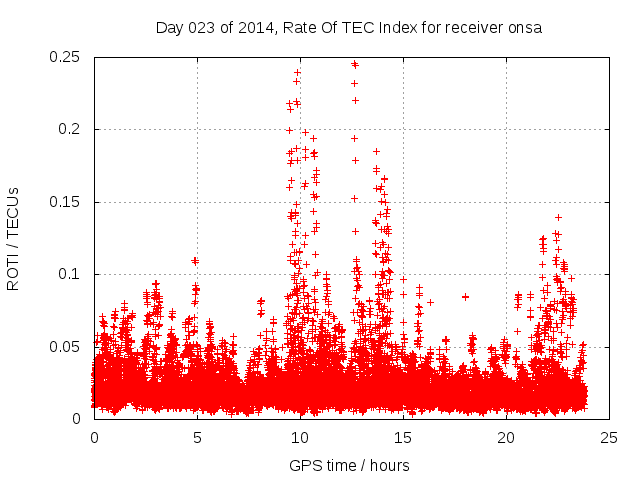 Day 023 of 2014, Rate Of TEC Index for receiver onsa

ROTI / TECUs

0.25
0.2
0.15
0.1
0.05
0

0
5
10
15
20
25

GPS time / hours